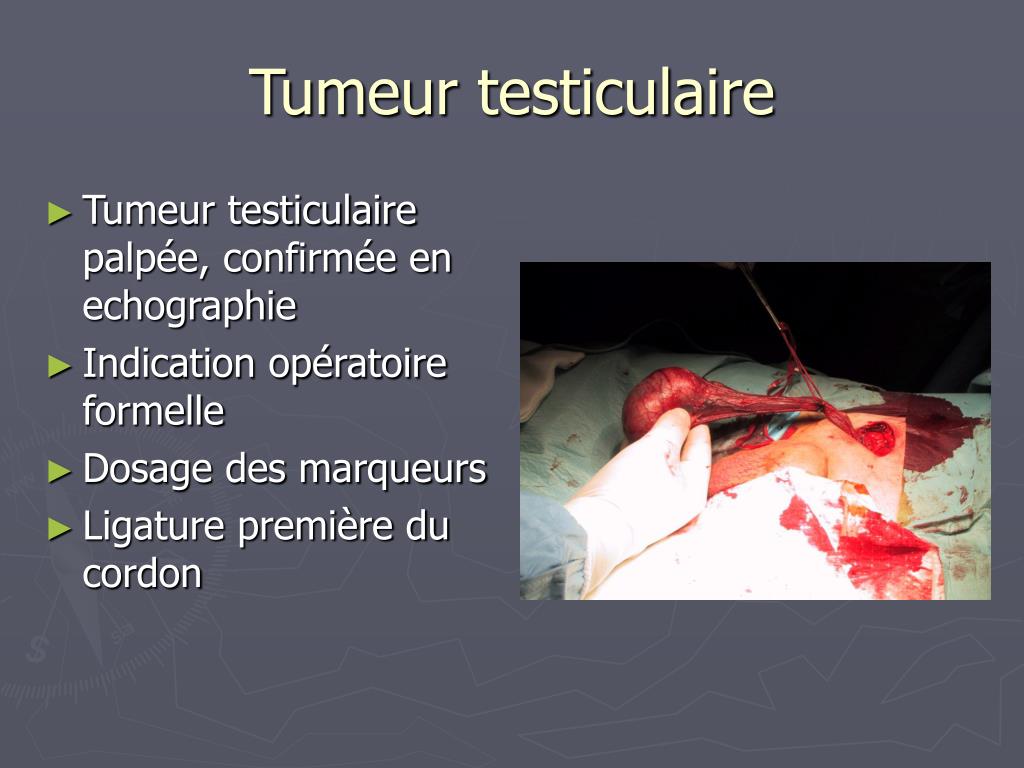 Tumeur testiculaire

► Tumeur testiculaire palpée, confirmée en echographie
► Indication opératoire formelle
► Dosage des marqueurs
► Ligature première du cordon